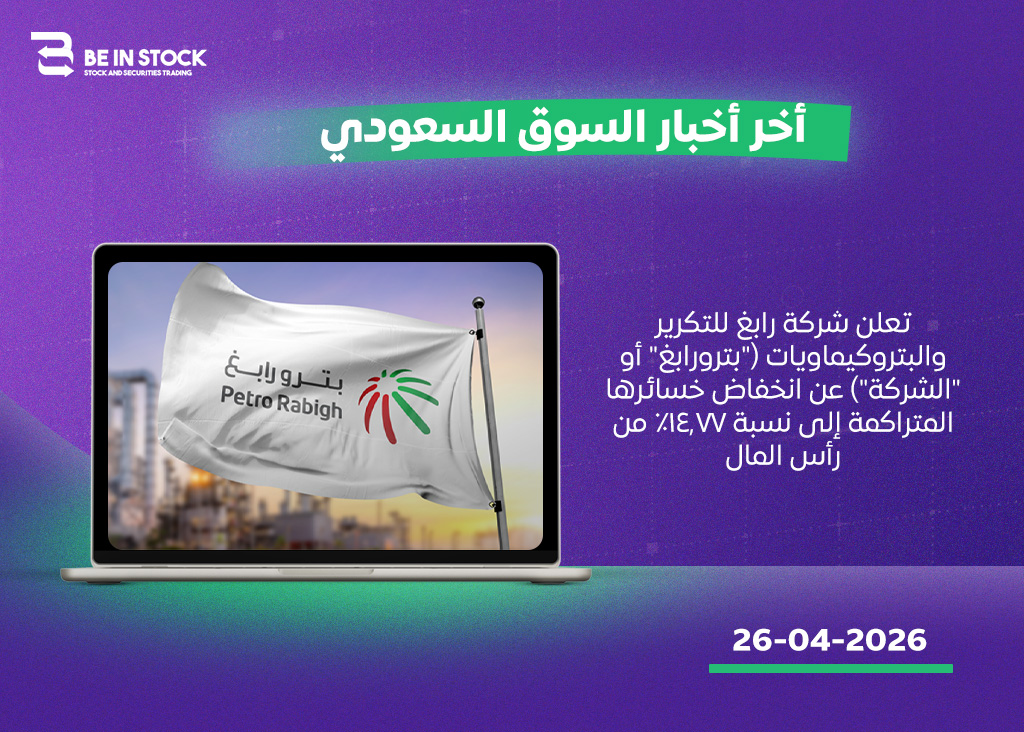 BE IN STOCK
STOCK AND SECURITIES TRADING

أخر أخبار السوق السعودي

بترو رابغ
Petro Rabigh

تعلن شركة رابغ للتكرير والبتروكيماويات ("بترورابغ" أو "الشركة") عن انخفاض خسائرها المتراكمة إلى نسبة ١٤,٧٧٪ من رأس المال

26-04-2026